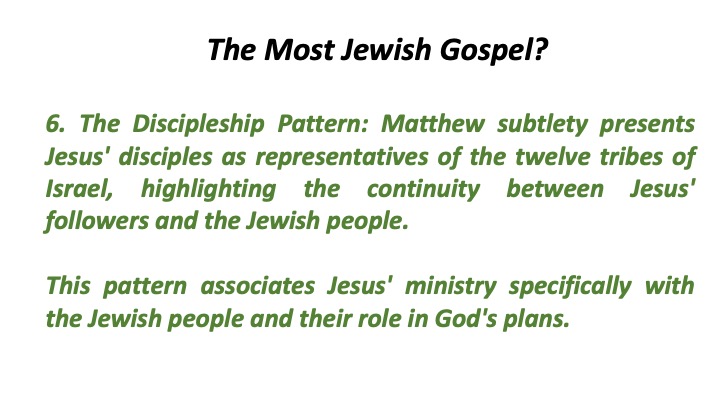 The Most Jewish Gospel?

6. The Discipleship Pattern: Matthew subtlety presents Jesus' disciples as representatives of the twelve tribes of Israel, highlighting the continuity between Jesus' followers and the Jewish people.

This pattern associates Jesus' ministry specifically with the Jewish people and their role in God's plans.